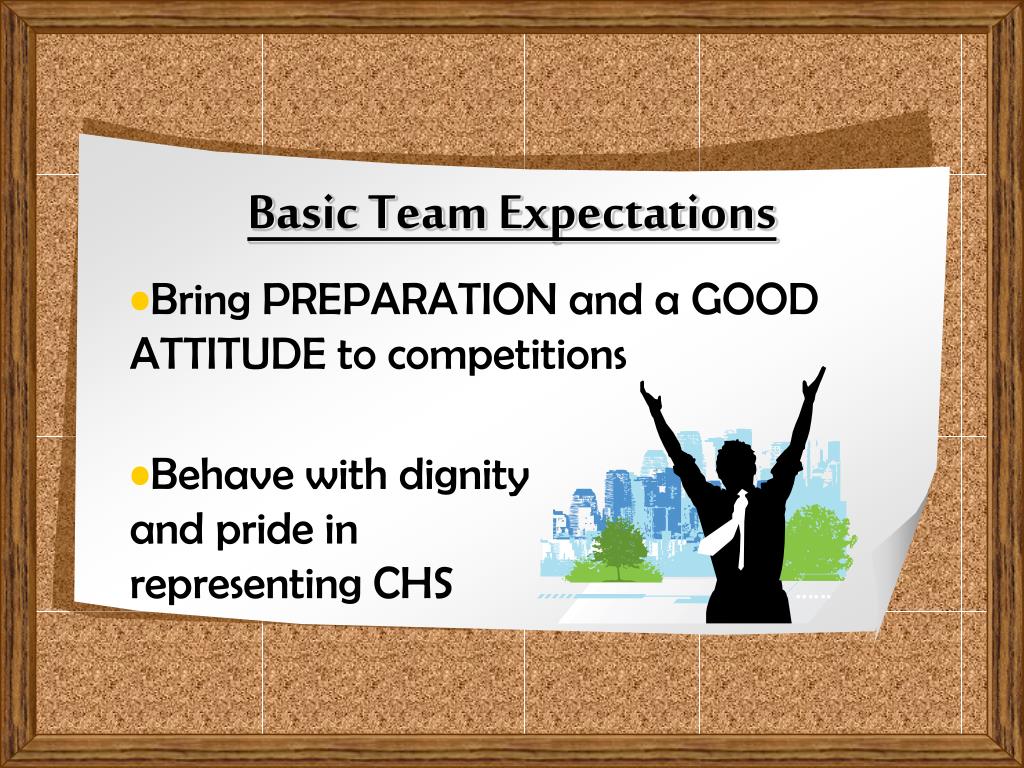 Basic Team Expectations

•Bring PREPARATION and a GOOD ATTITUDE to competitions

•Behave with dignity and pride in representing CHS